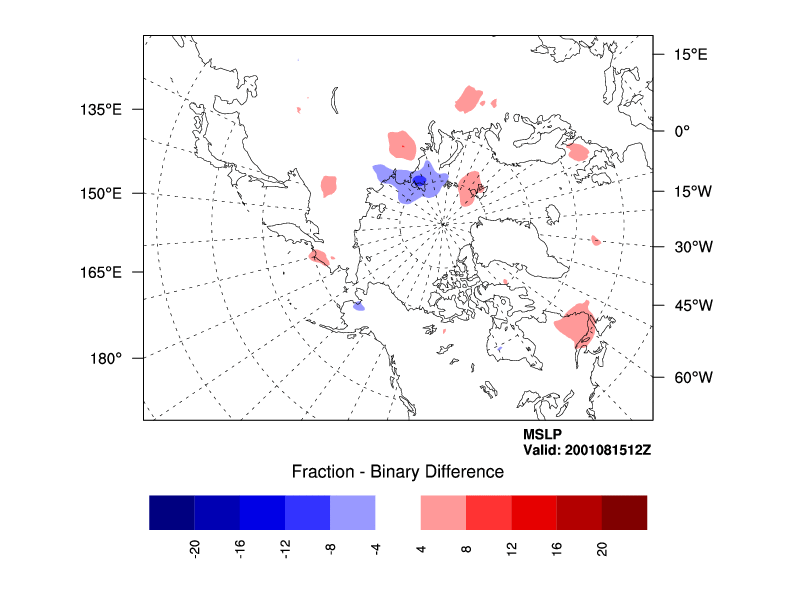 135°E
150°E
165°E
180°
15°E
0°
15°W
30°W
45°W
60°W

MSLP
Valid: 2001081512Z

Fraction - Binary Difference

-20
-16
-12
-8
-4
4
8
12
16
20